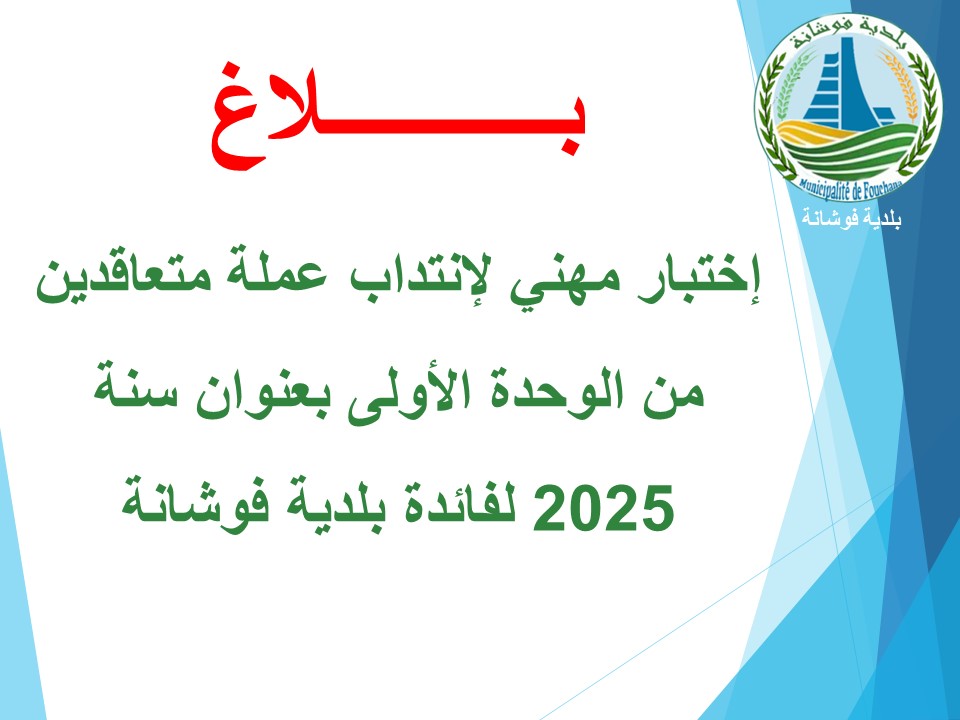 بلدية فوشانة
Municipalité de Fouchana
بلدية فوشانة

بـــــــلاغ

إختبار مهني لإنتداب عملة متعاقدين من الوحدة الأولى بعنوان سنة 2025 لفائدة بلدية فوشانة